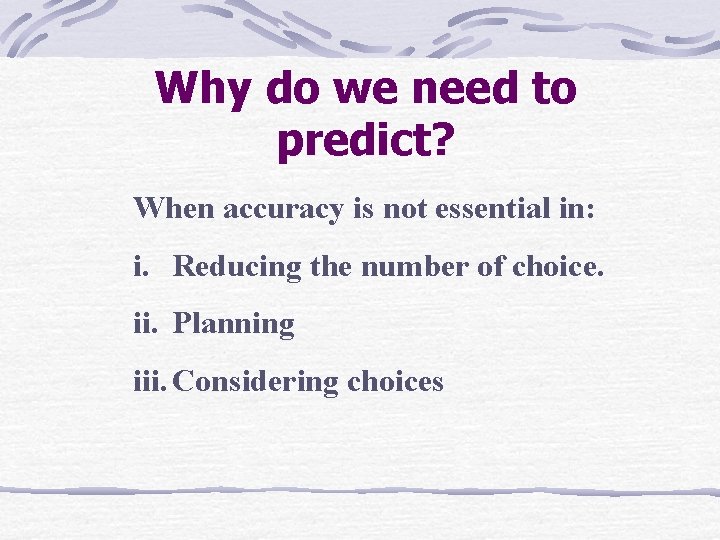 Why do we need to predict?

When accuracy is not essential in:

i. Reducing the number of choice.

ii. Planning

iii. Considering choices